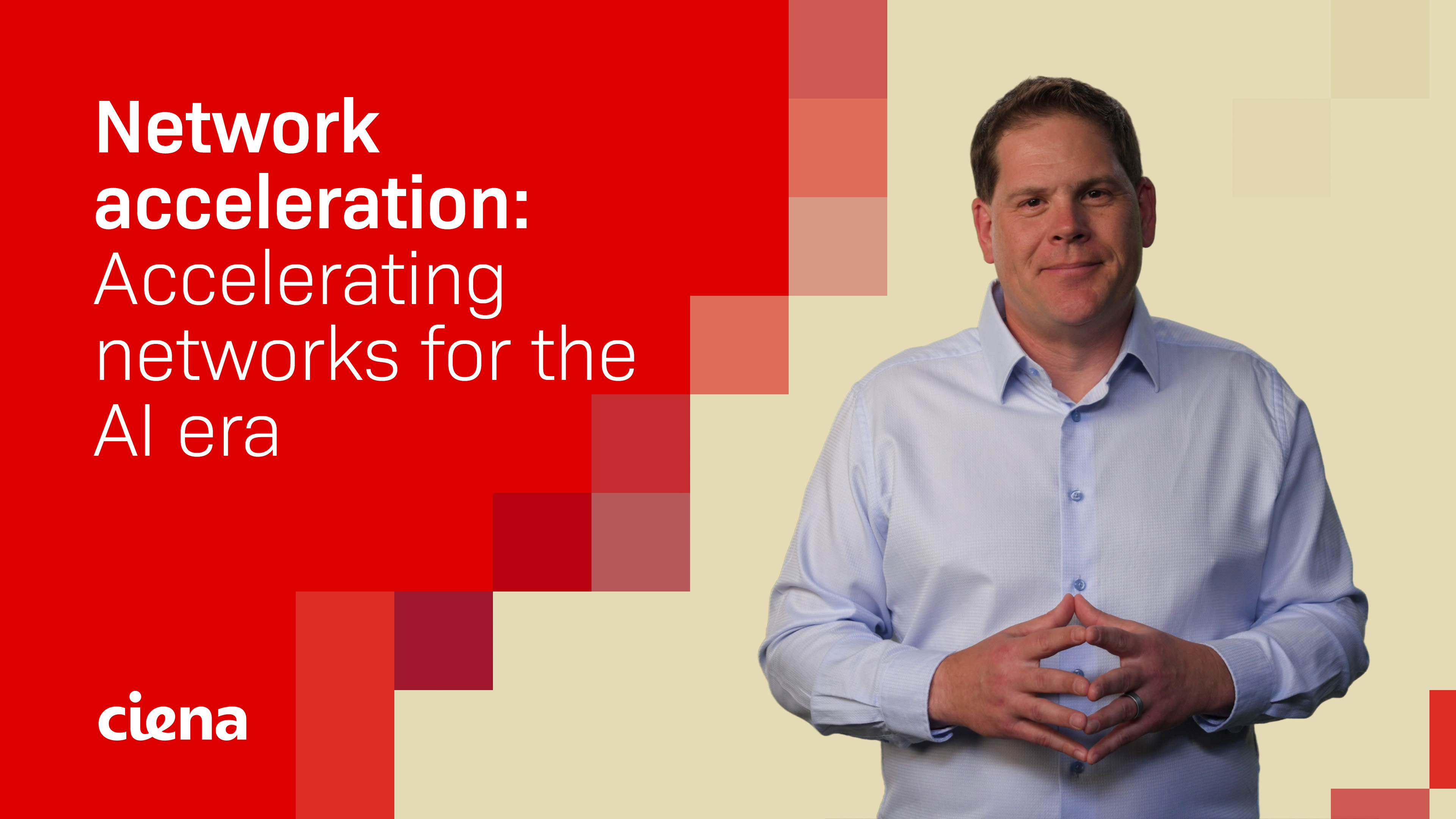 Network acceleration: Accelerating networks for the AI era

ciena